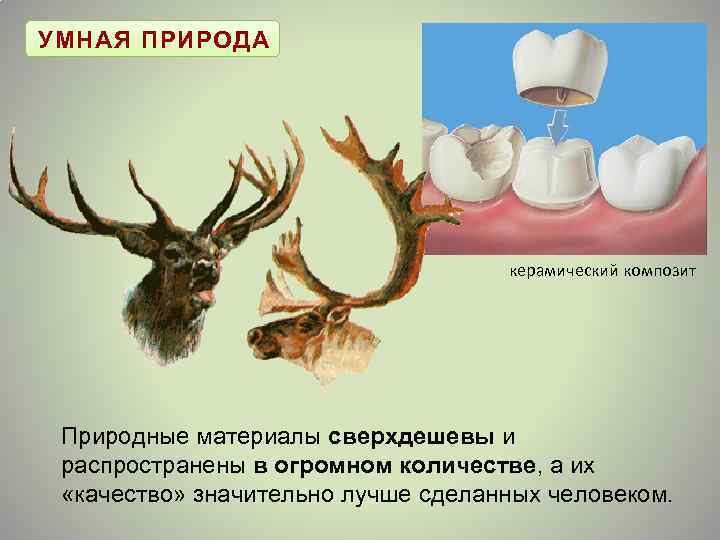 УМНАЯ ПРИРОДА

керамический композит

Природные материалы сверхдешевы и распространены в огромном количестве, а их «качество» значительно лучше сделанных человеком.